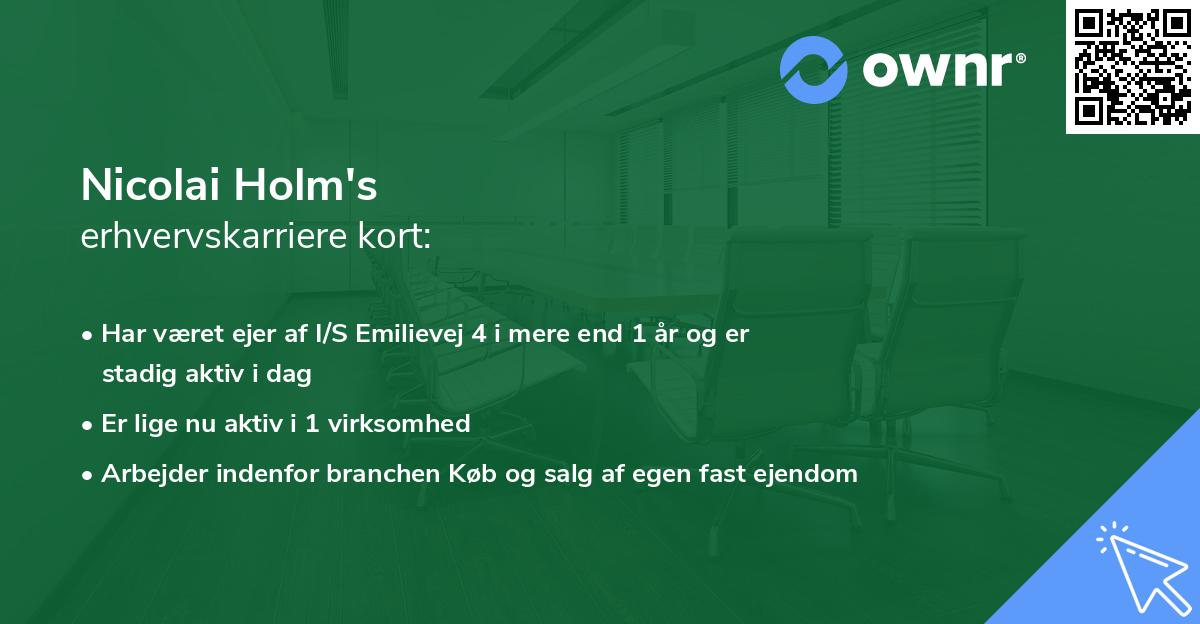 ownr®

Nicolai Holm's
erhvervskarriere kort:

• Har været ejer af I/S Emilievej 4 i mere end 1 år og er stadig aktiv i dag

• Er lige nu aktiv i 1 virksomhed

• Arbejder indenfor branchen Køb og salg af egen fast ejendom